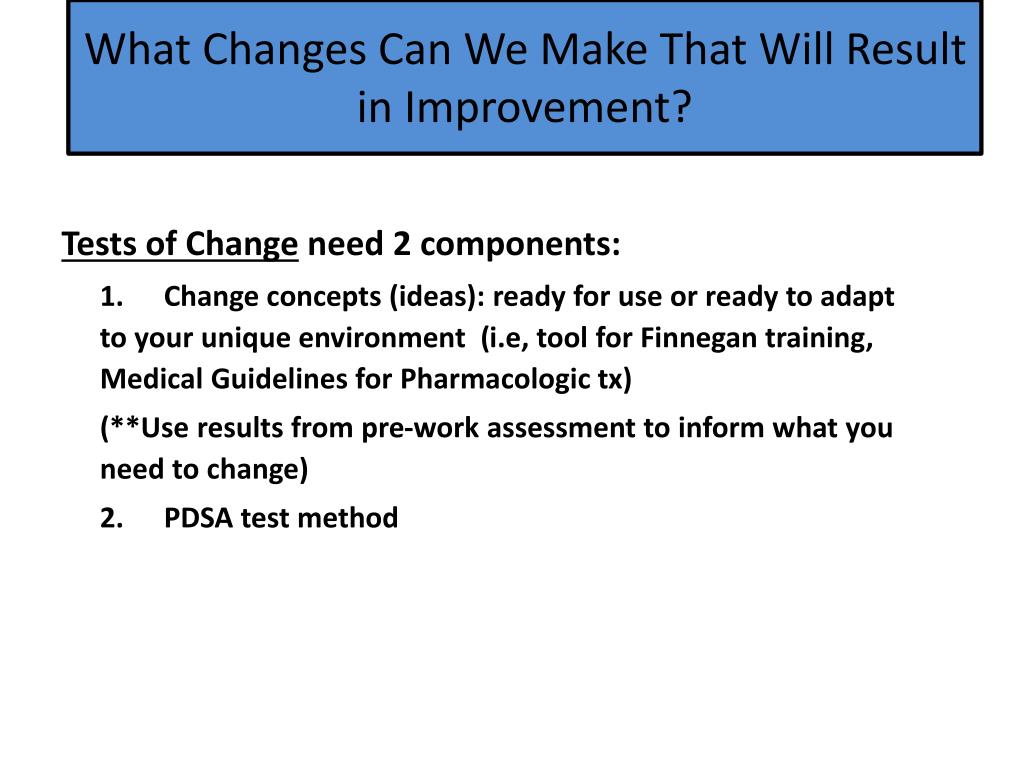 What Changes Can We Make That Will Result in Improvement?

Tests of Change need 2 components:

1. Change concepts (ideas): ready for use or ready to adapt to your unique environment (i.e, tool for Finnegan training, Medical Guidelines for Pharmacologic tx)

(**Use results from pre-work assessment to inform what you need to change)

2. PDSA test method